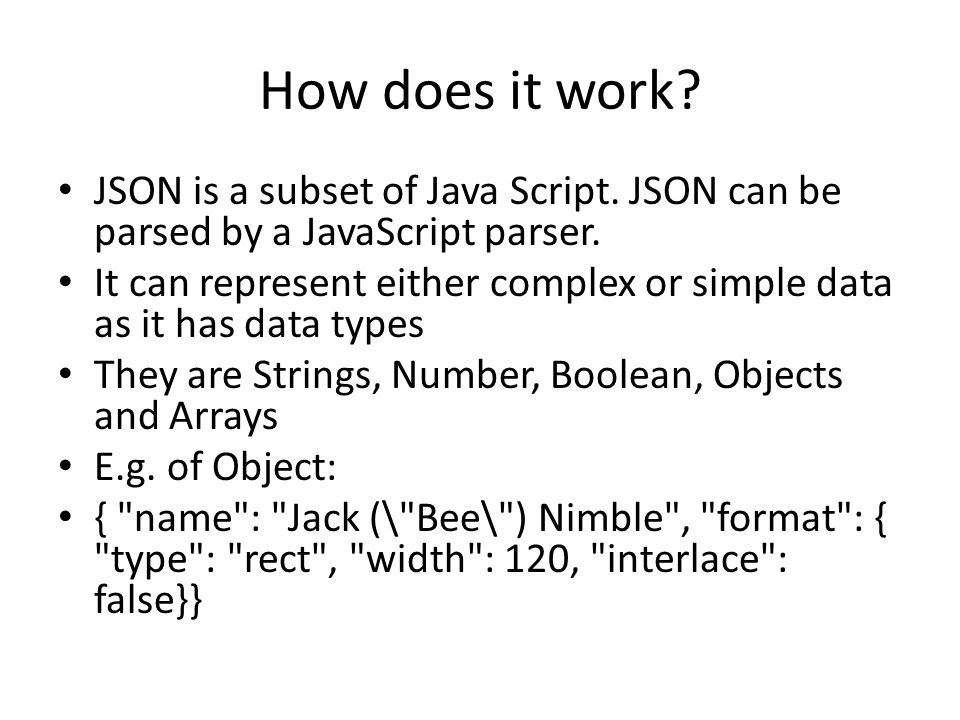 How does it work?

• JSON is a subset of Java Script. JSON can be parsed by a JavaScript parser.
• It can represent either complex or simple data as it has data types
• They are Strings, Number, Boolean, Objects and Arrays
• E.g. of Object:
• { "name": "Jack (\"Bee\") Nimble", "format": { "type": "rect", "width": 120, "interlace": false}}